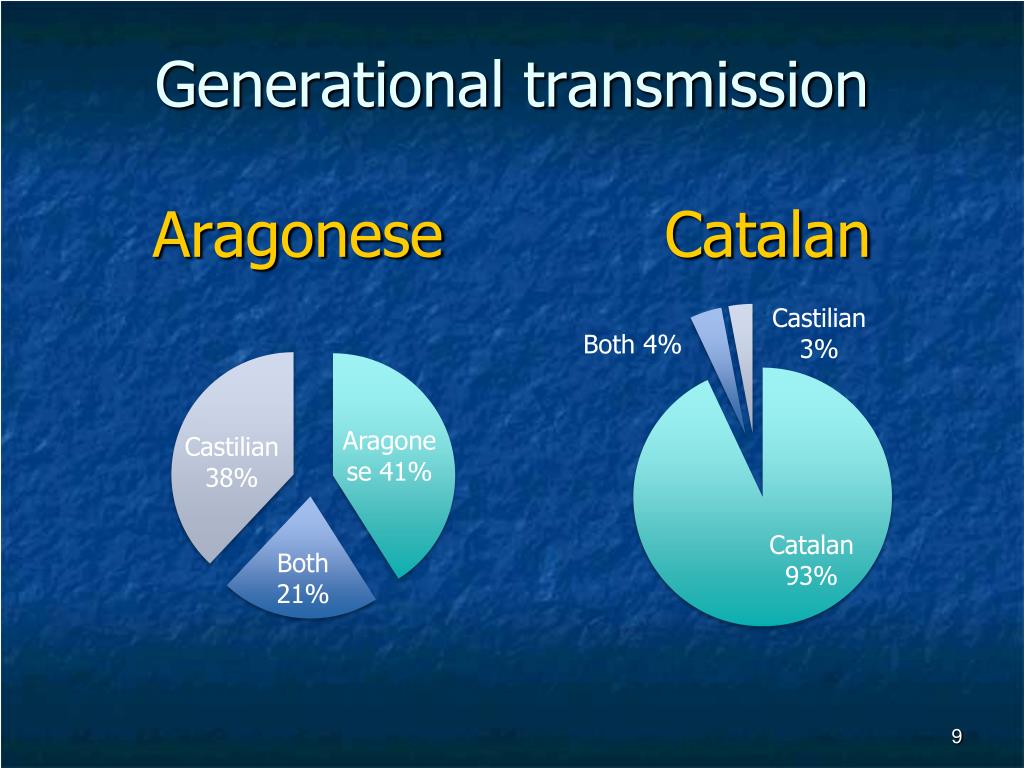 Generational transmission

Aragonese

Castilian 38%

Aragonese 41%

Both 21%

Catalan

Both 4%

Castilian 3%

Catalan 93%

9